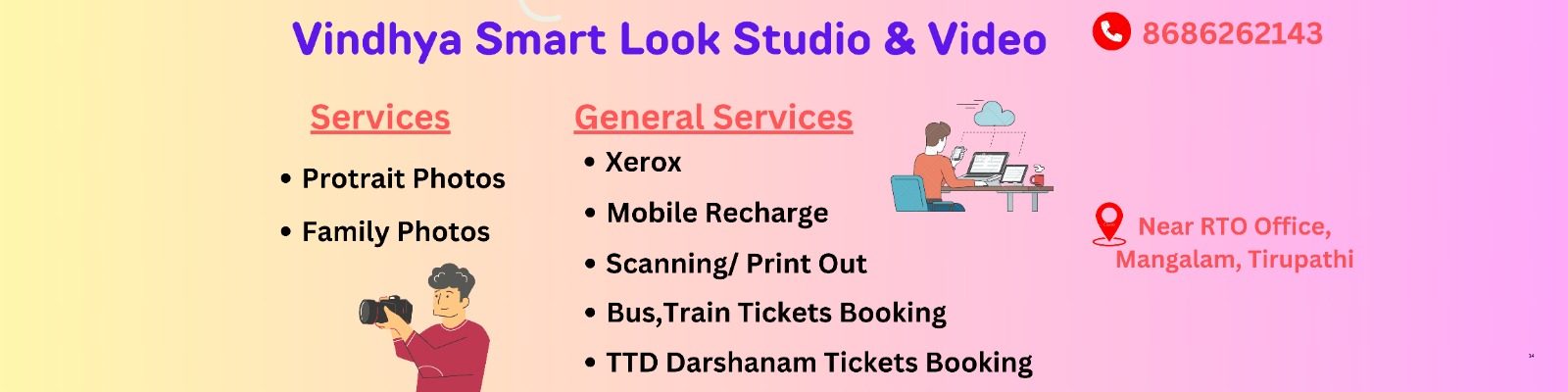 Vindhya Smart Look Studio & Video

8686262143

Services

• Protrait Photos

• Family Photos

General Services

• Xerox

• Mobile Recharge

• Scanning/ Print Out

• Bus,Train Tickets Booking

• TTD Darshanam Tickets Booking

Near RTO Office, Mangalam, Tirupathi